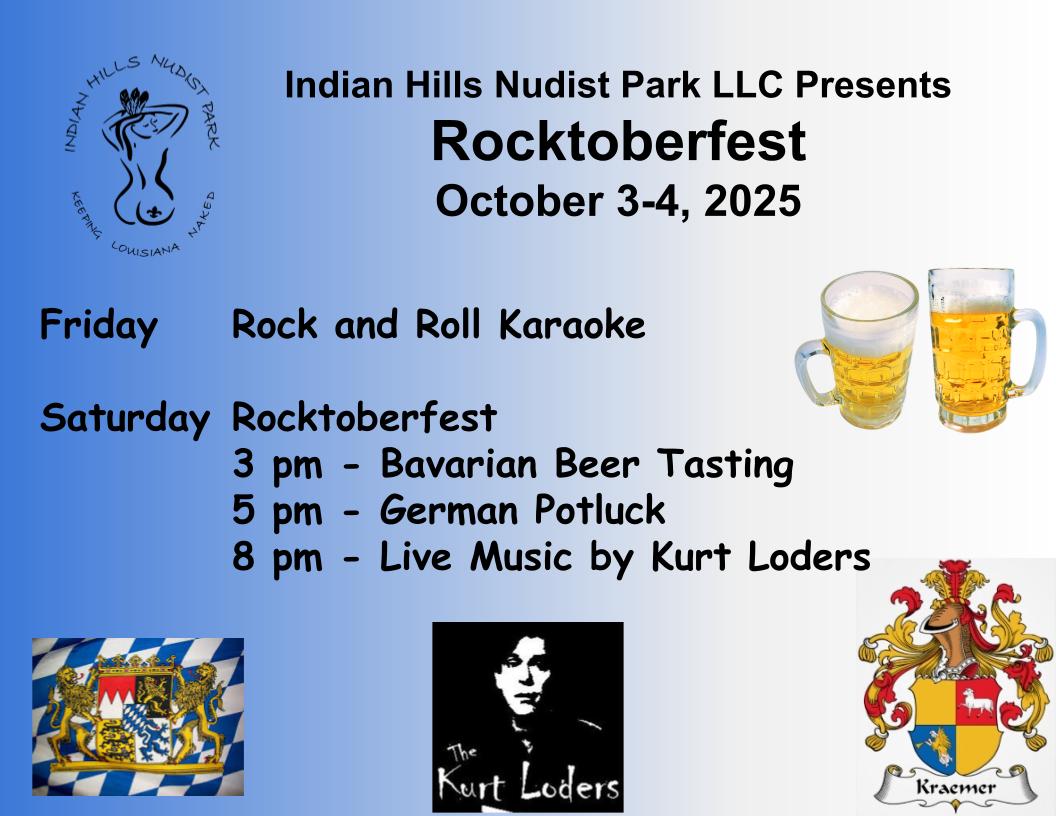 INDIAN HILLS NUDIST PARK
KEEPING LOUISIANA NAKED

Indian Hills Nudist Park LLC Presents
Rocktoberfest
October 3-4, 2025

Friday Rock and Roll Karaoke

Saturday Rocktoberfest
3 pm - Bavarian Beer Tasting
5 pm - German Potluck
8 pm - Live Music by Kurt Loders

The Kurt Loders

Kraemer